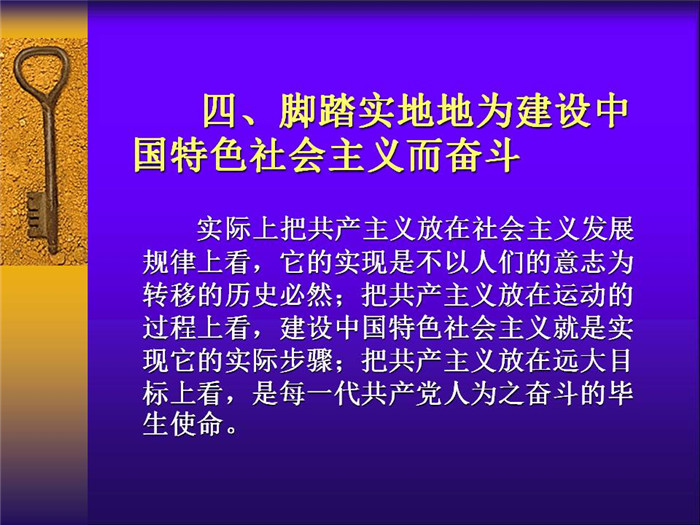 四、脚踏实地地为建设中国特色社会主义而奋斗

实际上把共产主义放在社会主义发展规律上看，它的实现是不以人们的意志为转移的历史必然；把共产主义放在运动的过程上看，建设中国特色社会主义就是实现它的实际步骤；把共产主义放在远大目标上看，是每一代共产党人为之奋斗的毕生使命。